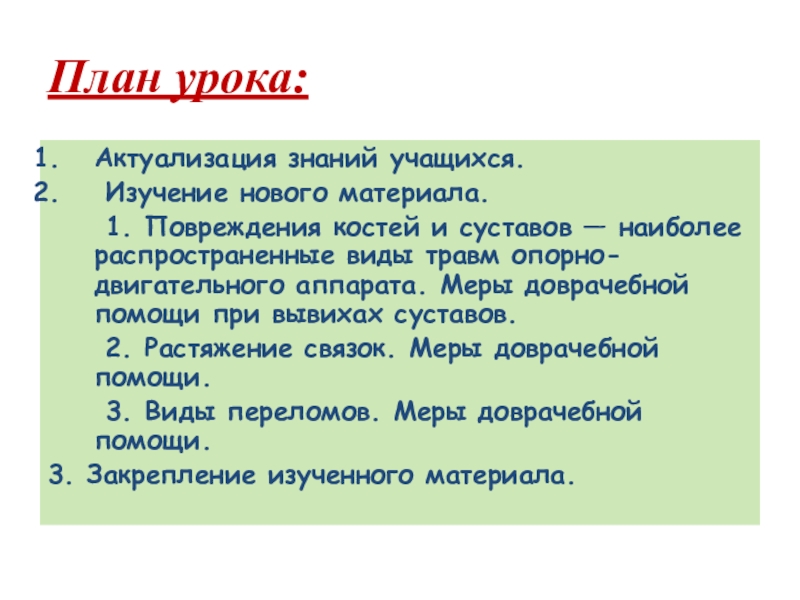 План урока:

1. Актуализация знаний учащихся.
2. Изучение нового материала.

1. Повреждения костей и суставов — наиболее распространенные виды травм опорно-двигательного аппарата. Меры доврачебной помощи при вывихах суставов.

2. Растяжение связок. Меры доврачебной помощи.

3. Виды переломов. Меры доврачебной помощи.

3. Закрепление изученного материала.